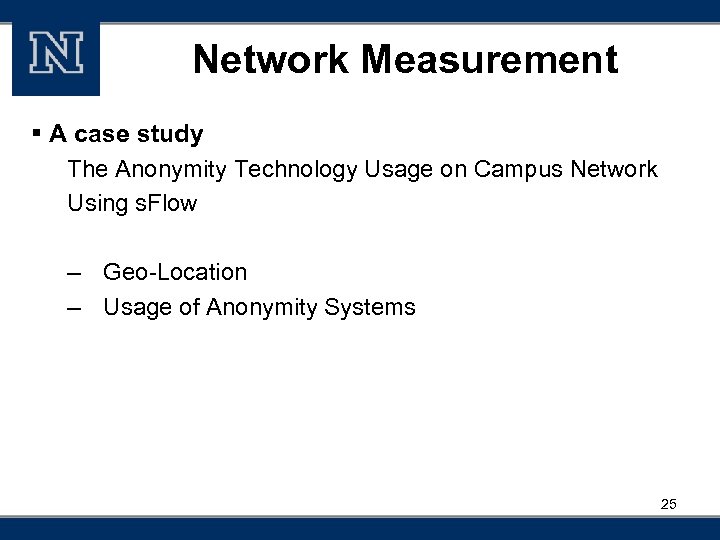 N

Network Measurement

▪ A case study
The Anonymity Technology Usage on Campus Network Using sFlow

– Geo-Location
– Usage of Anonymity Systems

25